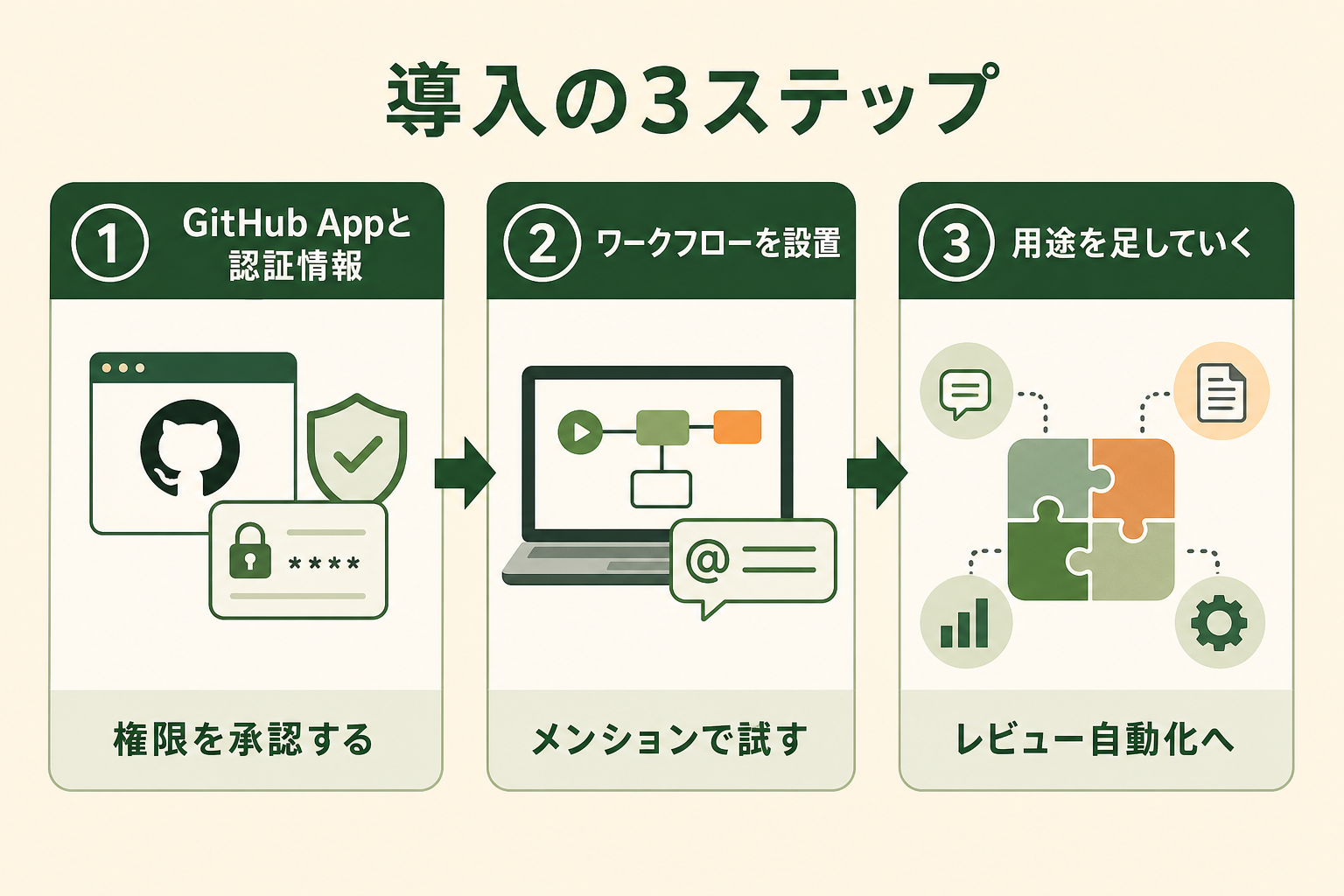 導入の3ステップ

1 GitHub Appと認証情報

****

権限を承認する

2 ワークフローを設置

@

メンションで試す

3 用途を足していく

レビュー自動化へ